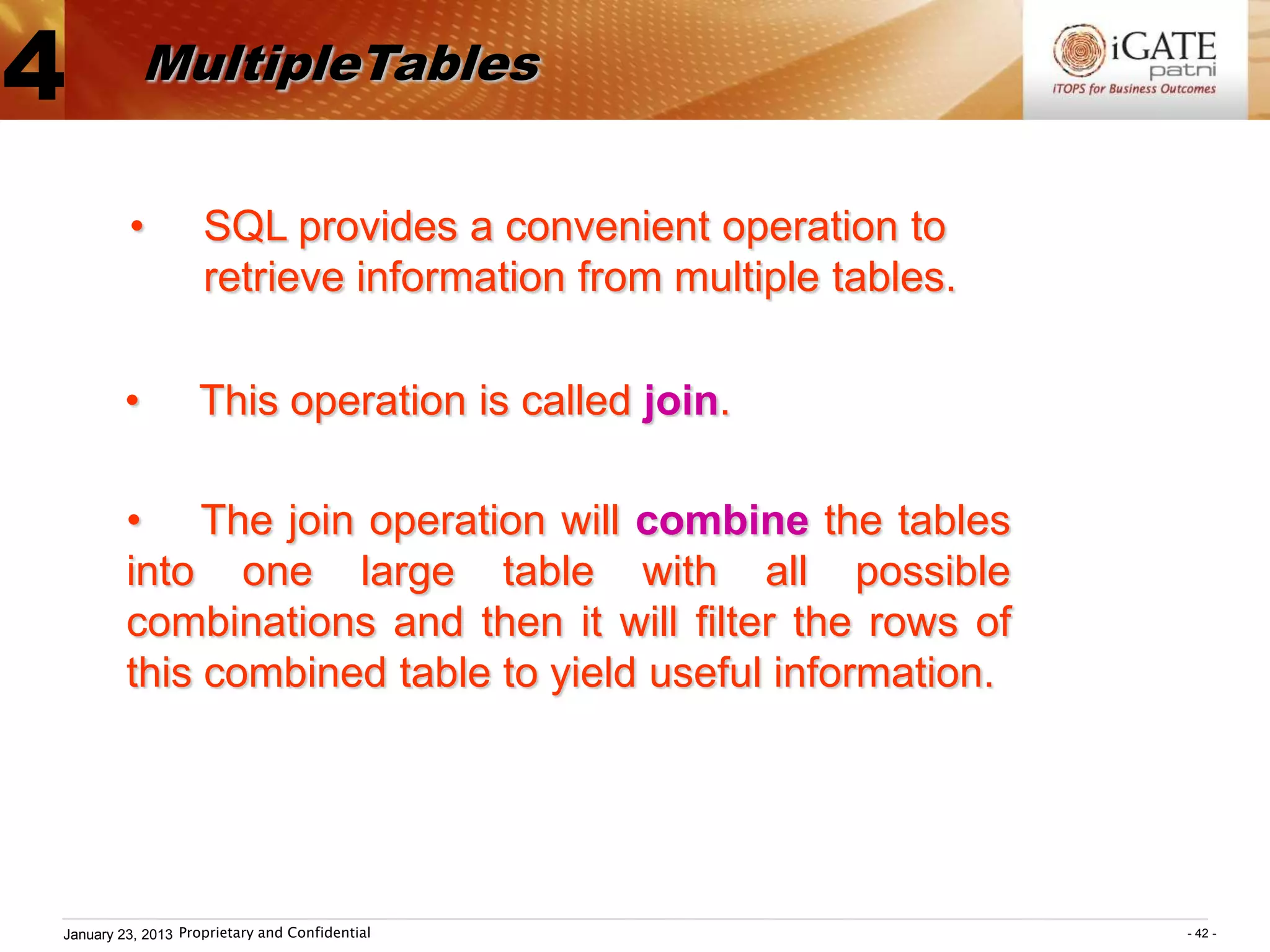 4 MultipleTables

iGATE patni
iTOPS for Business Outcomes

• SQL provides a convenient operation to retrieve information from multiple tables.

• This operation is called join.

• The join operation will combine the tables into one large table with all possible combinations and then it will filter the rows of this combined table to yield useful information.

January 23, 2013 Proprietary and Confidential - 42 -